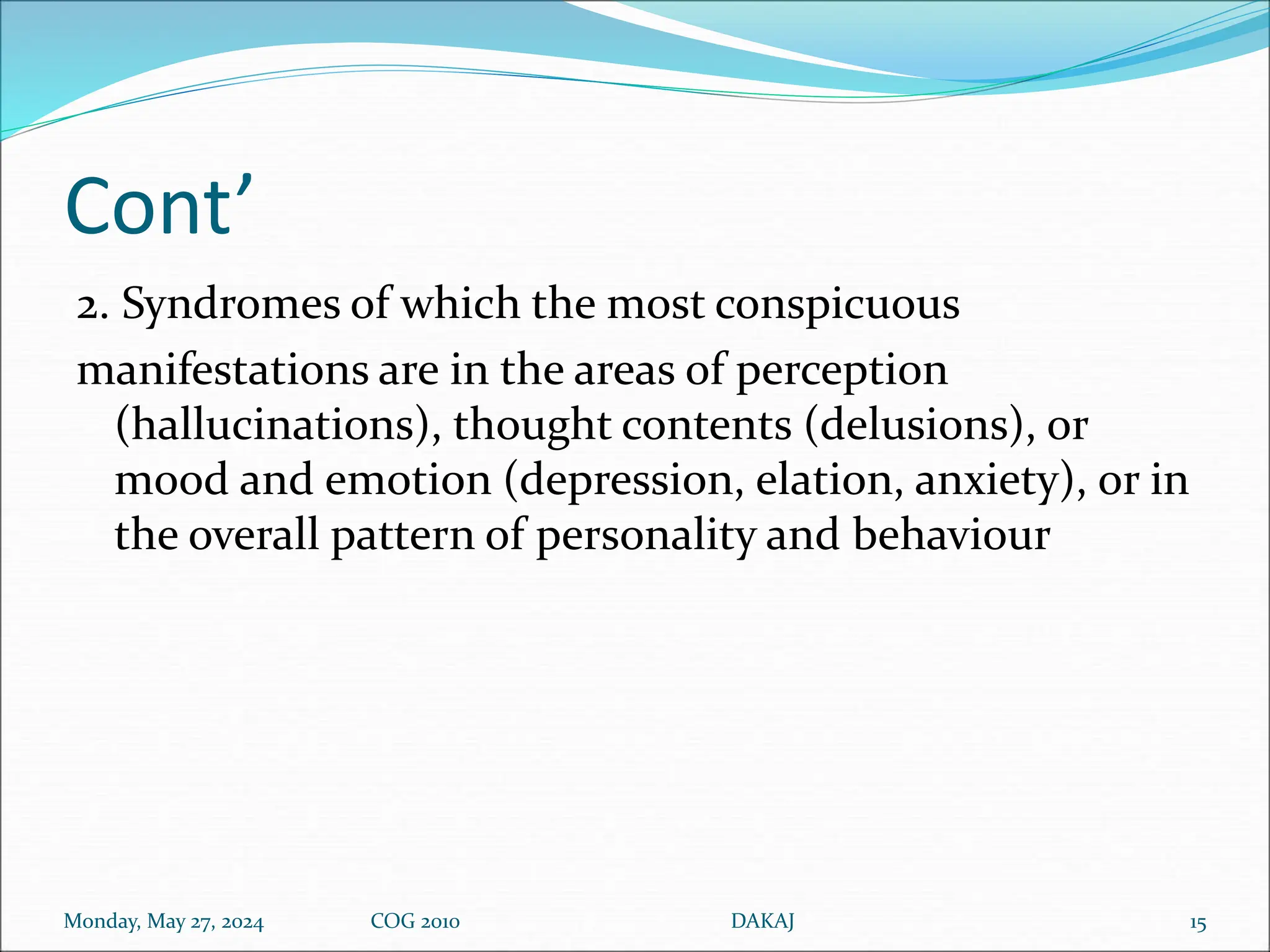 Cont’

2. Syndromes of which the most conspicuous

manifestations are in the areas of perception (hallucinations), thought contents (delusions), or mood and emotion (depression, elation, anxiety), or in the overall pattern of personality and behaviour

Monday, May 27, 2024 COG 2010 DAKAJ 15